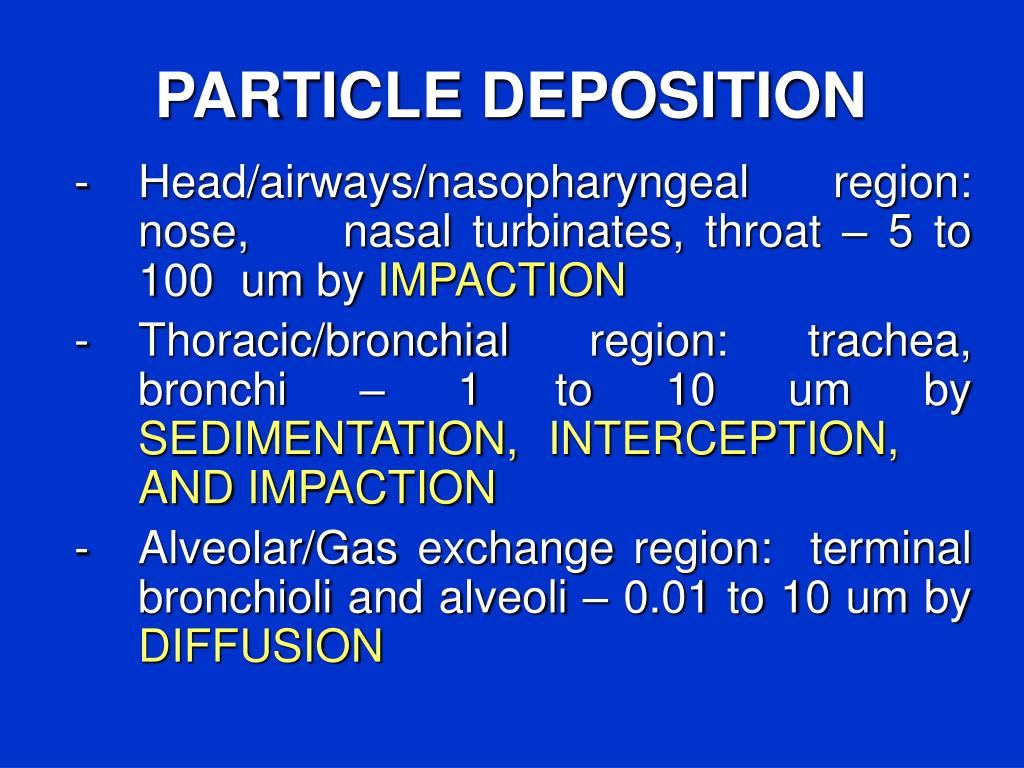 PARTICLE DEPOSITION

- Head/airways/nasopharyngeal region: nose, nasal turbinates, throat – 5 to 100 um by IMPACTION

- Thoracic/bronchial region: trachea, bronchi – 1 to 10 um by SEDIMENTATION, INTERCEPTION, AND IMPACTION

- Alveolar/Gas exchange region: terminal bronchioli and alveoli – 0.01 to 10 um by DIFFUSION